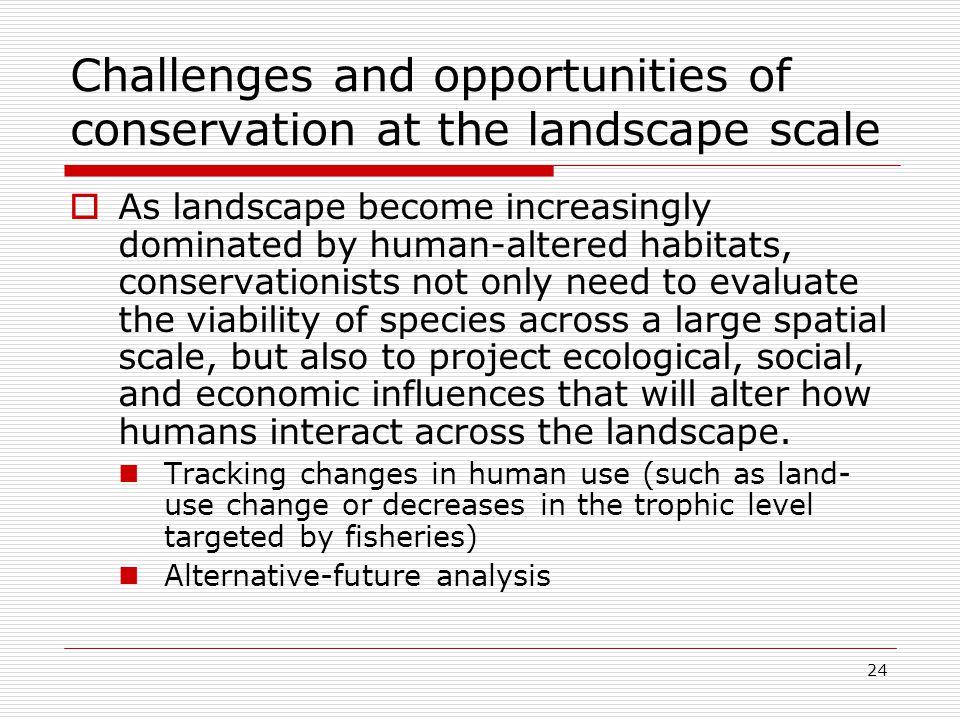 Challenges and opportunities of conservation at the landscape scale

As landscape become increasingly dominated by human-altered habitats, conservationists not only need to evaluate the viability of species across a large spatial scale, but also to project ecological, social, and economic influences that will alter how humans interact across the landscape.

Tracking changes in human use (such as land-use change or decreases in the trophic level targeted by fisheries)

Alternative-future analysis

24